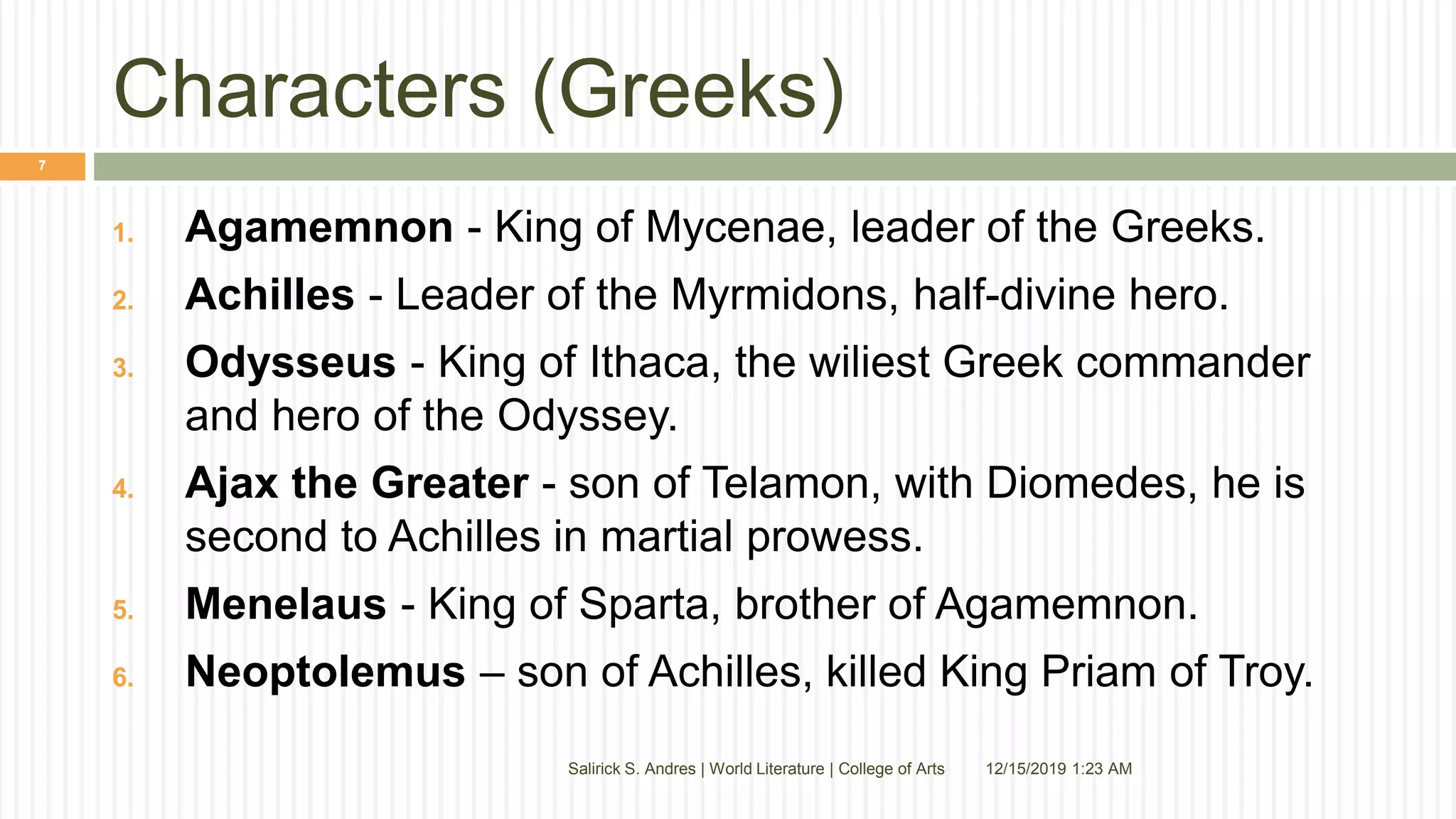 Characters (Greeks)

7

1. Agamemnon - King of Mycenae, leader of the Greeks.
2. Achilles - Leader of the Myrmidons, half-divine hero.
3. Odysseus - King of Ithaca, the wiliest Greek commander and hero of the Odyssey.
4. Ajax the Greater - son of Telamon, with Diomedes, he is second to Achilles in martial prowess.
5. Menelaus - King of Sparta, brother of Agamemnon.
6. Neoptolemus – son of Achilles, killed King Priam of Troy.

Salirick S. Andres | World Literature | College of Arts 12/15/2019 1:23 AM